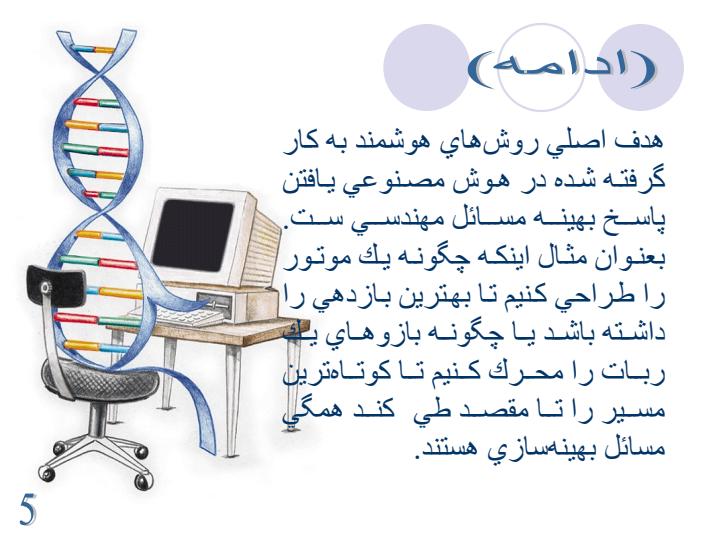 (ادامه)

هدف اصلي روش‌هاي هوشمند به كار گرفته شده در هوش مصنوعي يافتن پاسخ بهينه مسائل مهندسي ست. بعنوان مثال اينكه چگونه يك موتور را طراحي كنيم تا بهترين بازدهي را داشته باشد يا چگونه بازوهاي يك ربات را محرك كنيم تا كوتاه‌ترين مسير را تا مقصد طي كند همگي مسائل بهينه‌سازي هستند.

5